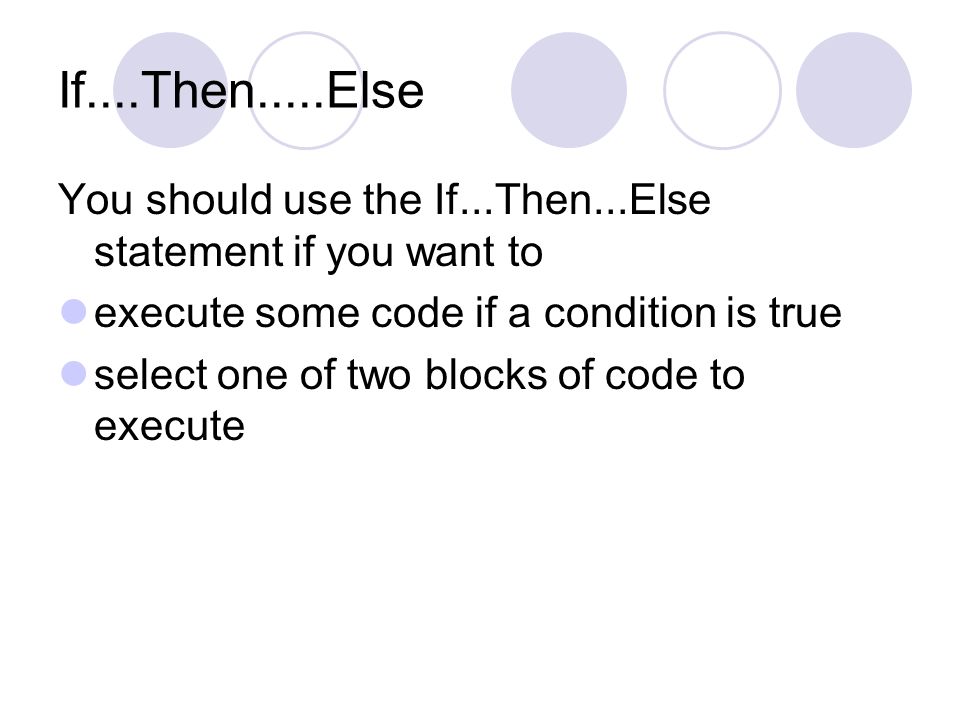 If....Then.....Else

You should use the If...Then...Else statement if you want to

- execute some code if a condition is true
- select one of two blocks of code to execute